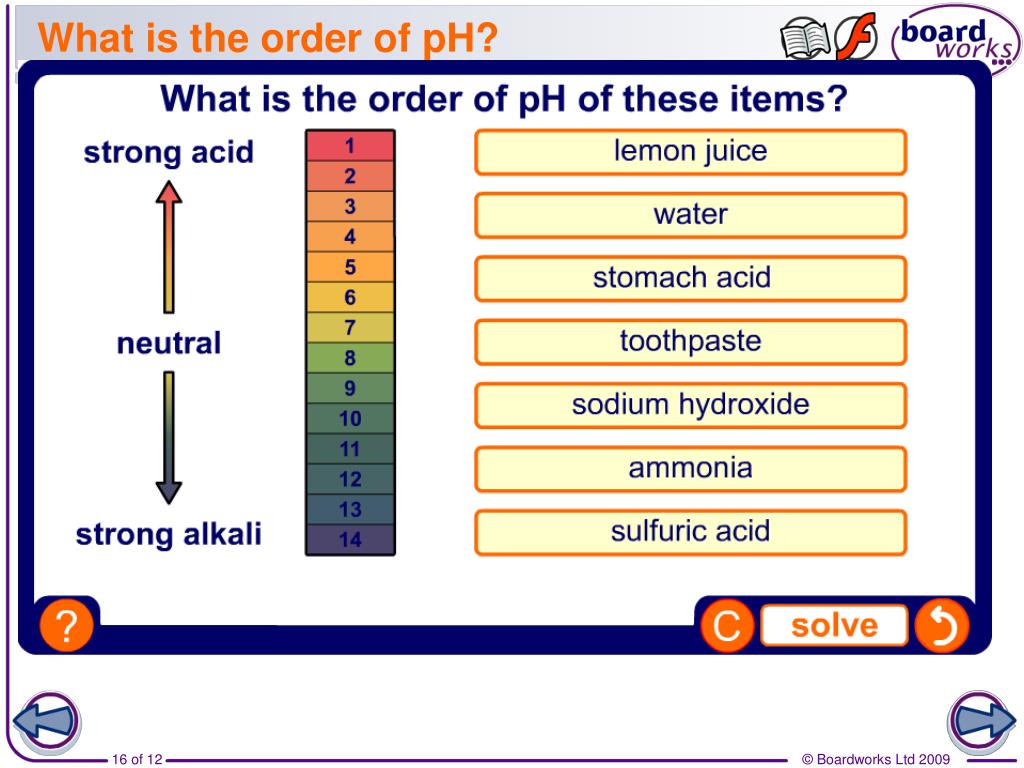 What is the order of pH?

board works

What is the order of pH of these items?

strong acid

neutral

strong alkali

1
2
3
4
5
6
7
8
9
10
11
12
13
14

lemon juice

water

stomach acid

toothpaste

sodium hydroxide

ammonia

sulfuric acid

?

C

solve

16 of 12

© Boardworks Ltd 2009